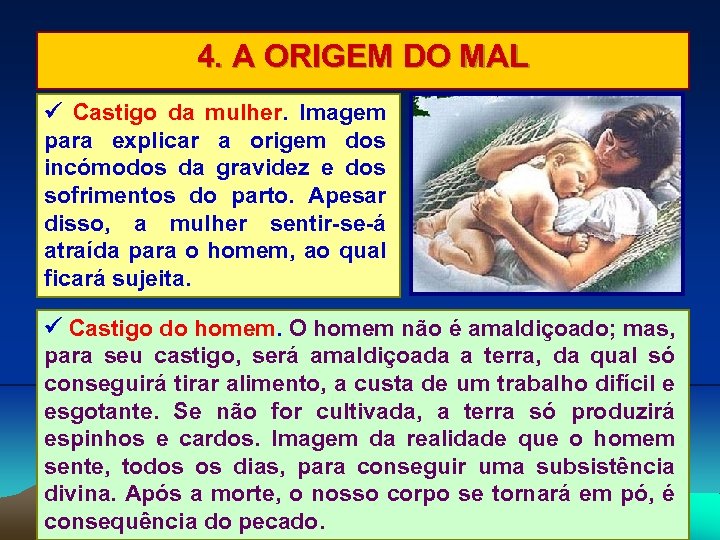 4. A ORIGEM DO MAL

✓ Castigo da mulher. Imagem para explicar a origem dos incómodos da gravidez e dos sofrimentos do parto. Apesar disso, a mulher sentir-se-á atraída para o homem, ao qual ficará sujeita.

✓ Castigo do homem. O homem não é amaldiçoado; mas, para seu castigo, será amaldiçoada a terra, da qual só conseguirá tirar alimento, a custa de um trabalho difícil e esgotante. Se não for cultivada, a terra só produzirá espinhos e cardos. Imagem da realidade que o homem sente, todos os dias, para conseguir uma subsistência divina. Após a morte, o nosso corpo se tornará em pó, é consequência do pecado.